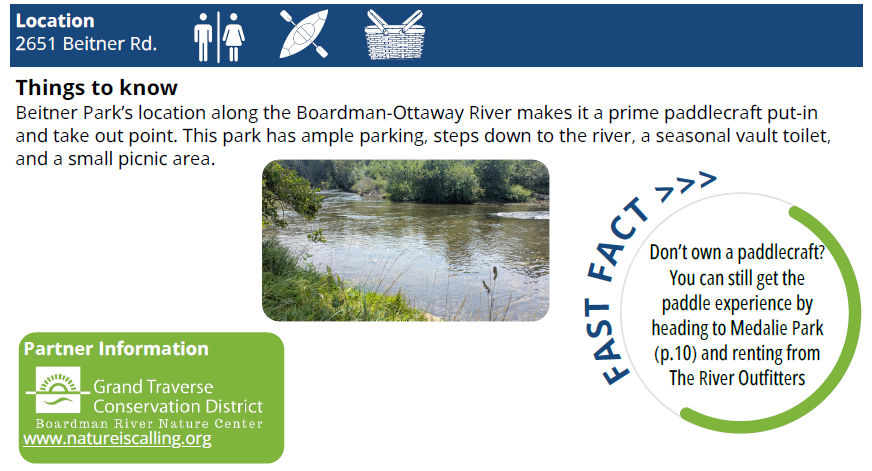 Location
2651 Beitner Rd.

Things to know
Beitner Park's location along the Boardman-Ottaway River makes it a prime paddlecraft put-in and take out point. This park has ample parking, steps down to the river, a seasonal vault toilet, and a small picnic area.

FAST FACT >>>

Don't own a paddlecraft? You can still get the paddle experience by heading to Medalie Park (p.10) and renting from The River Outfitters

Partner Information
Grand Traverse Conservation District
Boardman River Nature Center
www.natureiscalling.org